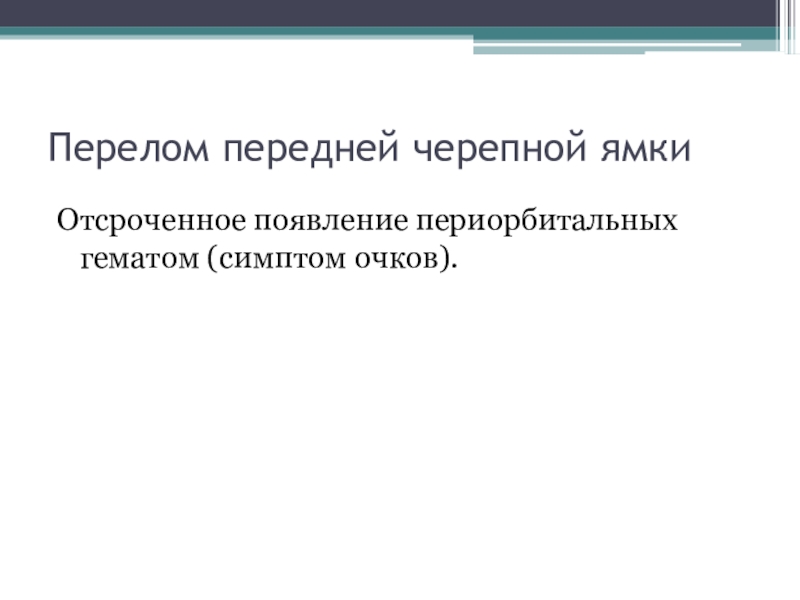 Перелом передней черепной ямки

Отсроченное появление периорбитальных гематом (симптом очков).